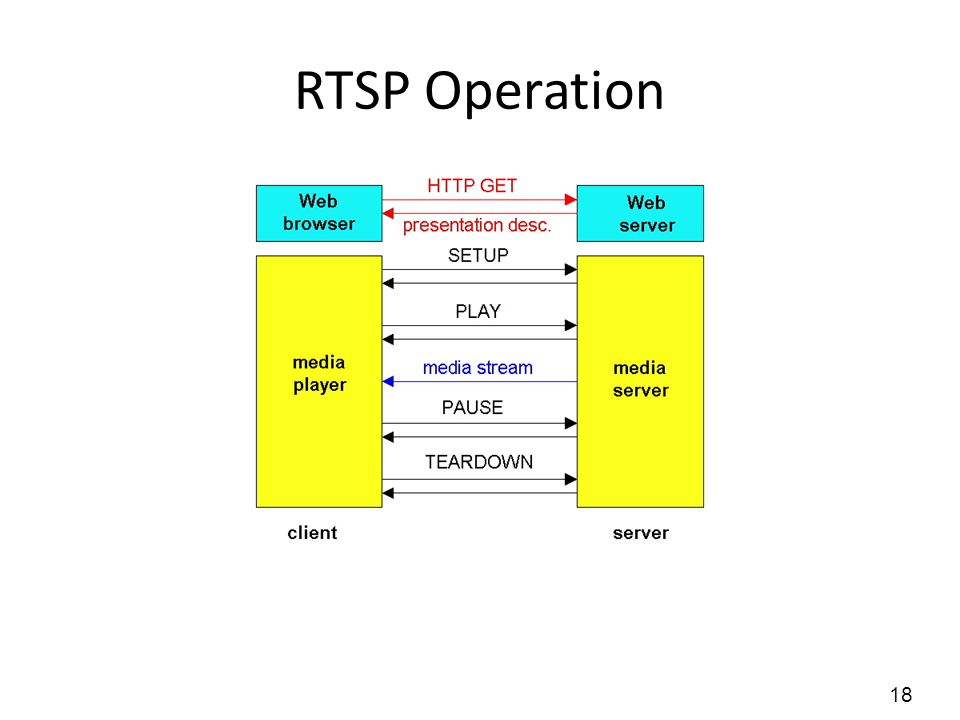 RTSP Operation

Web browser

HTTP GET

presentation desc.

Web server

SETUP

PLAY

media player

media stream

media server

PAUSE

TEARDOWN

client

server

18